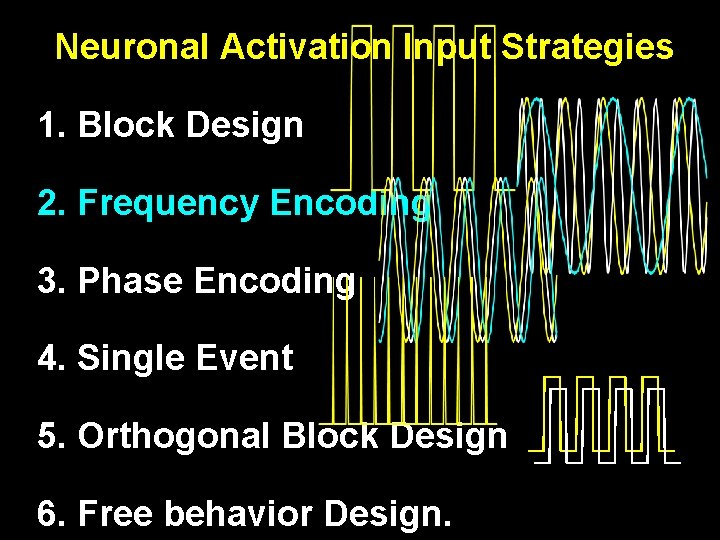 Neuronal Activation Input Strategies

1. Block Design

2. Frequency Encoding

3. Phase Encoding

4. Single Event

5. Orthogonal Block Design

6. Free behavior Design.